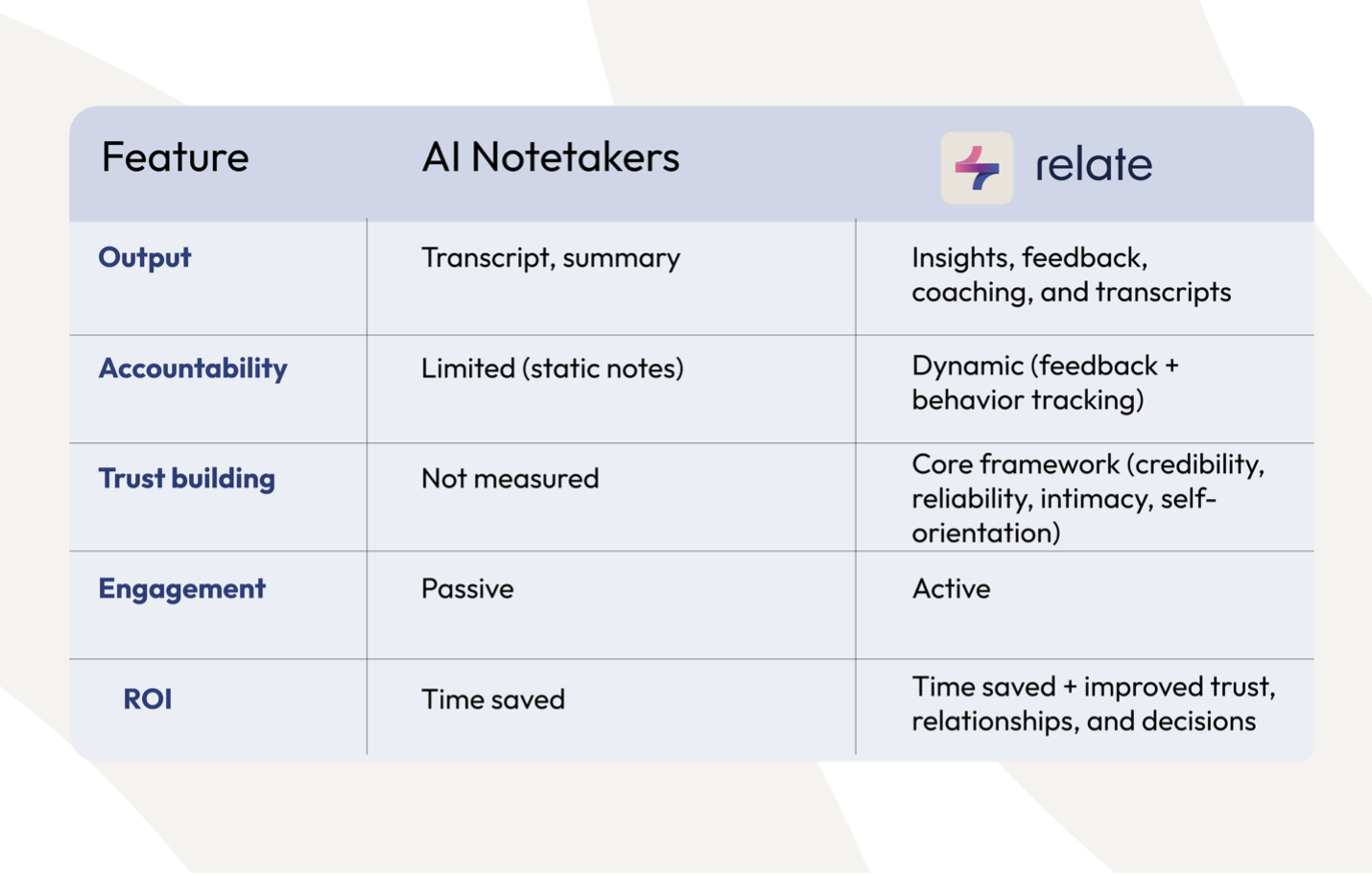 | Feature | AI Notetakers | relate |
|---|---|---|
| Output | Transcript, summary | Insights, feedback, coaching, and transcripts |
| Accountability | Limited (static notes) | Dynamic (feedback + behavior tracking) |
| Trust building | Not measured | Core framework (credibility, reliability, intimacy, self-orientation) |
| Engagement | Passive | Active |
| ROI | Time saved | Time saved + improved trust, relationships, and decisions |